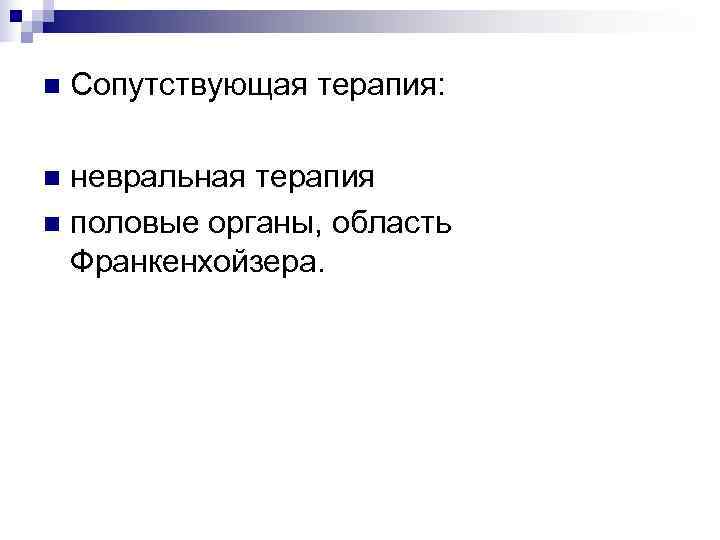 Сопутствующая терапия:

невральная терапия

половые органы, область Франкенхойзера.